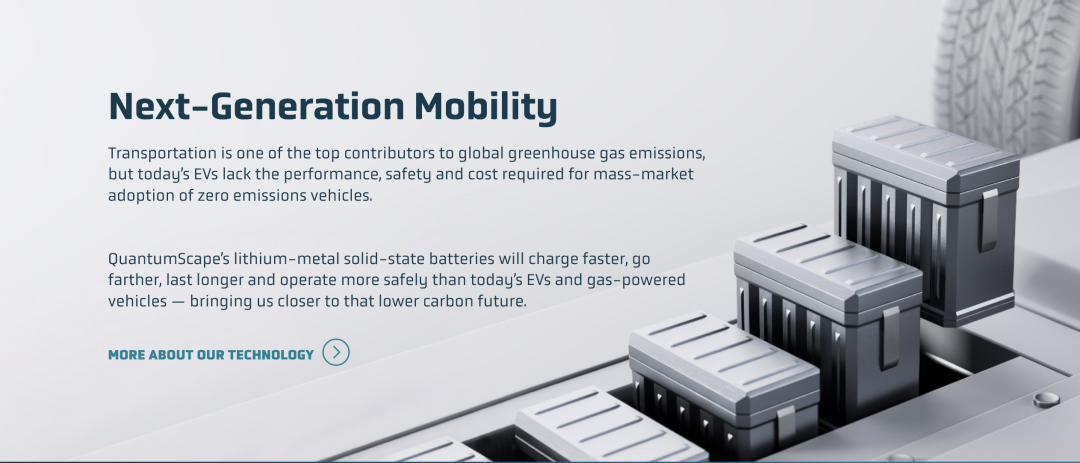 Next-Generation Mobility

Transportation is one of the top contributors to global greenhouse gas emissions, but today's EVs lack the performance, safety and cost required for mass-market adoption of zero emissions vehicles.

QuantumScape's lithium-metal solid-state batteries will charge faster, go farther, last longer and operate more safely than today's EVs and gas-powered vehicles — bringing us closer to that lower carbon future.

MORE ABOUT OUR TECHNOLOGY